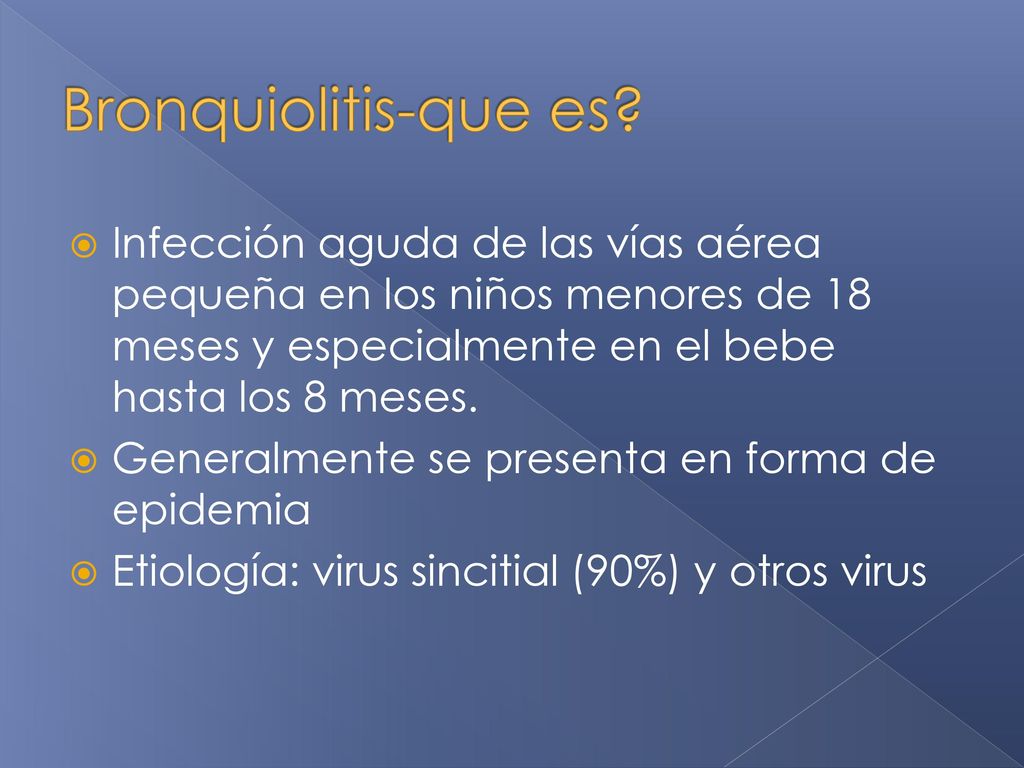 Bronquiolitis-que es?

Infección aguda de las vías aérea pequeña en los niños menores de 18 meses y especialmente en el bebe hasta los 8 meses.

Generalmente se presenta en forma de epidemia

Etiología: virus sincitial (90%) y otros virus